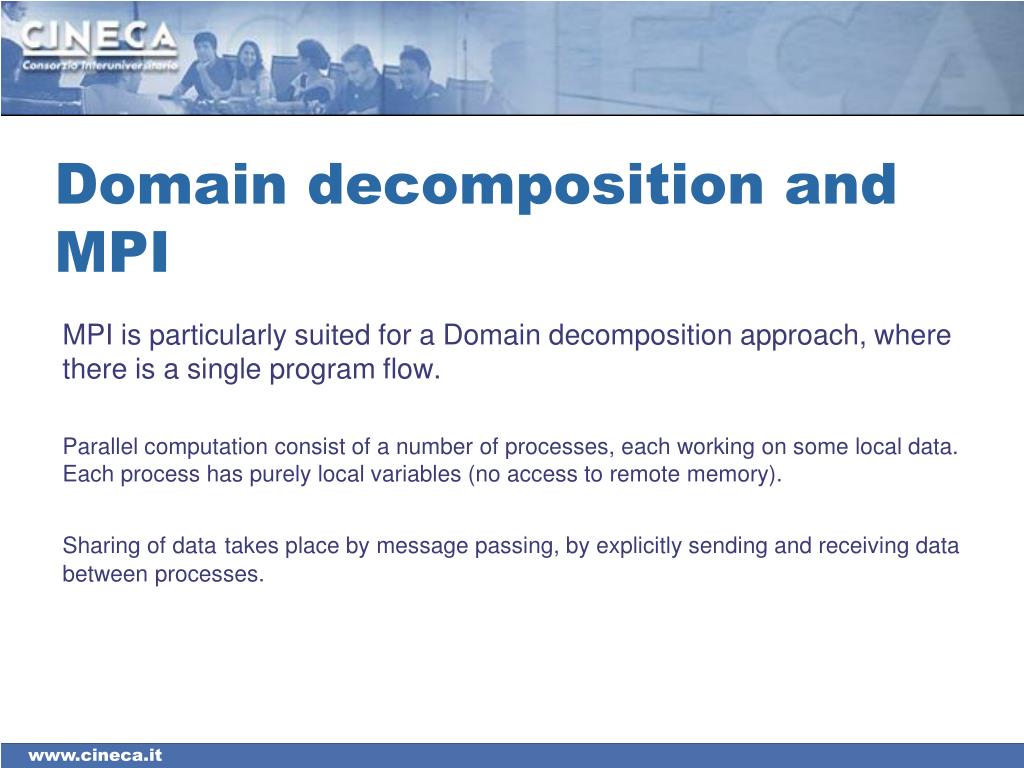 CINECA
Consorzio Interuniversitario

Domain decomposition and MPI

MPI is particularly suited for a Domain decomposition approach, where there is a single program flow.

Parallel computation consist of a number of processes, each working on some local data. Each process has purely local variables (no access to remote memory).

Sharing of data takes place by message passing, by explicitly sending and receiving data between processes.

www.cineca.it